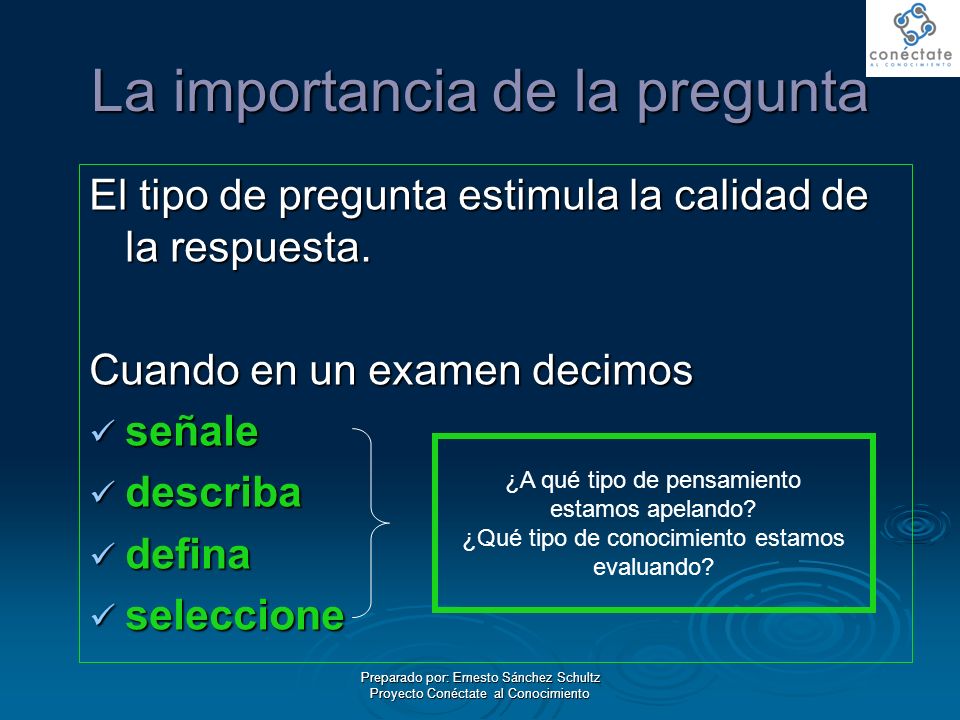 conéctate
AL CONOCIMIENTO

La importancia de la pregunta

El tipo de pregunta estimula la calidad de la respuesta.

Cuando en un examen decimos
✓ señale
✓ describa
✓ defina
✓ seleccione

¿A qué tipo de pensamiento estamos apelando?
¿Qué tipo de conocimiento estamos evaluando?

Preparado por: Ernesto Sánchez Schultz
Proyecto Conéctate al Conocimiento